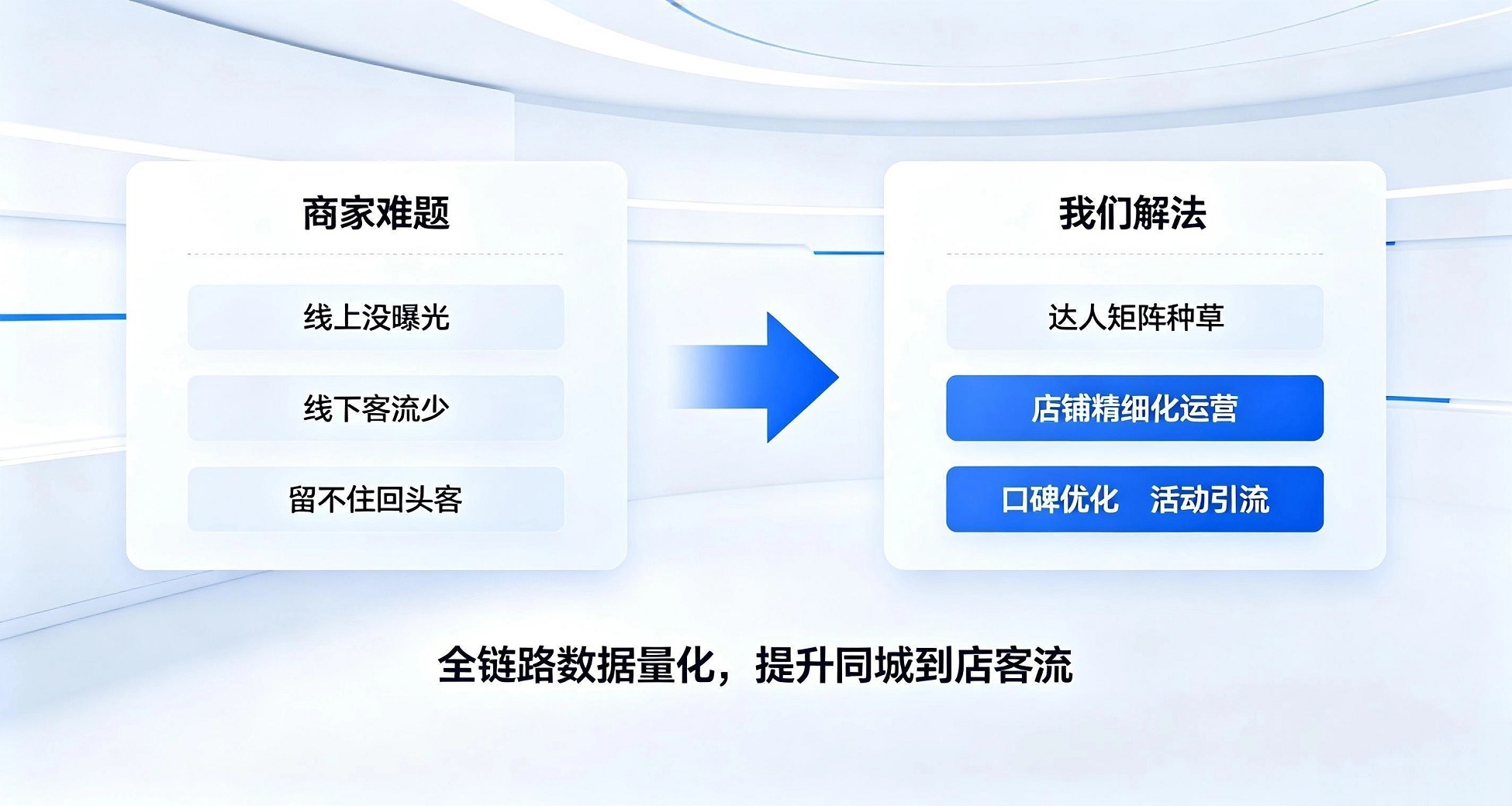 商家难题

线上没曝光

线下客流少

留不住回头客

我们解法

达人矩阵种草

店铺精细化运营

口碑优化　活动引流

全链路数据量化，提升同城到店客流